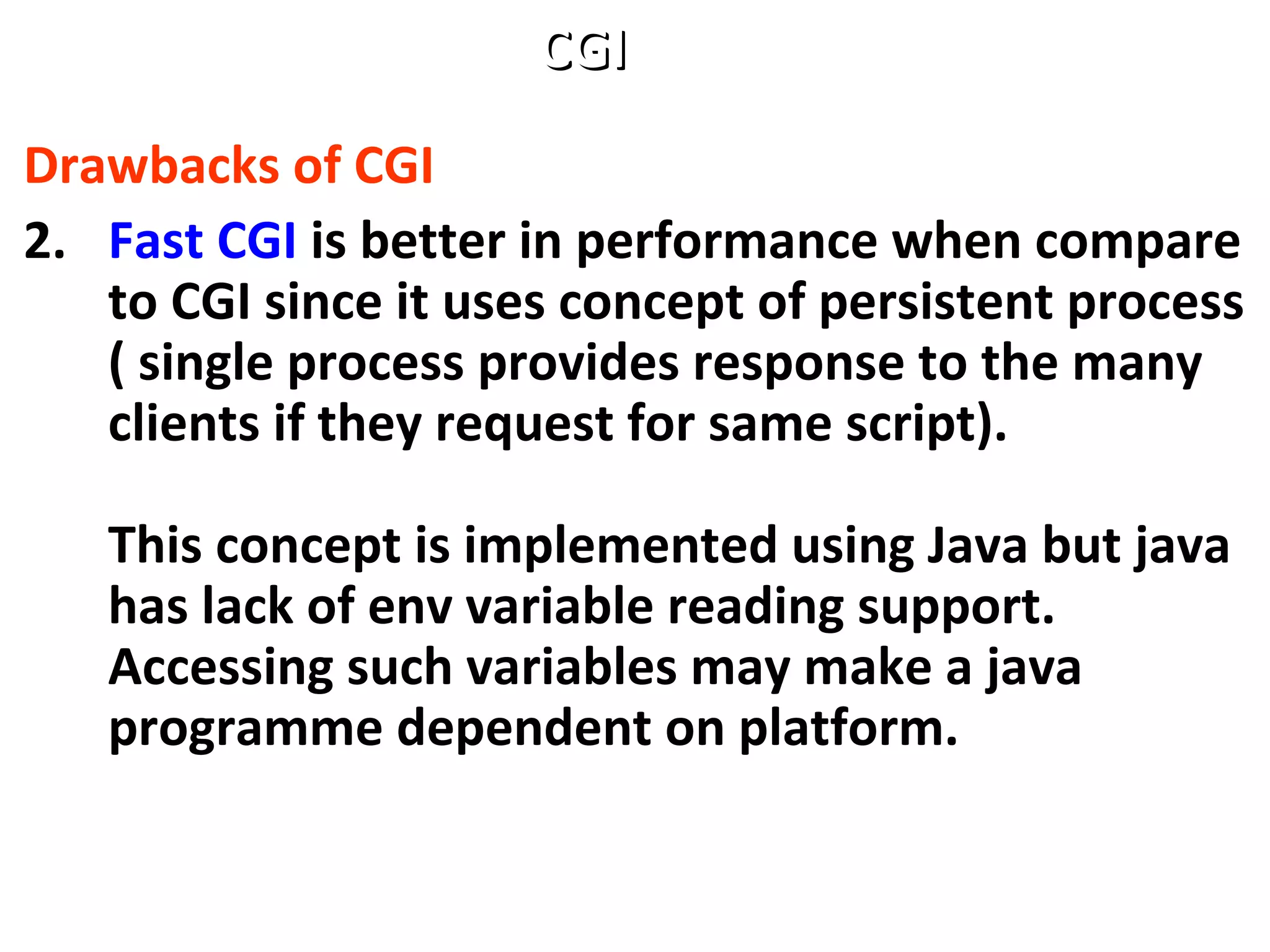 CGI

Drawbacks of CGI

2. Fast CGI is better in performance when compare to CGI since it uses concept of persistent process ( single process provides response to the many clients if they request for same script).

This concept is implemented using Java but java has lack of env variable reading support. Accessing such variables may make a java programme dependent on platform.